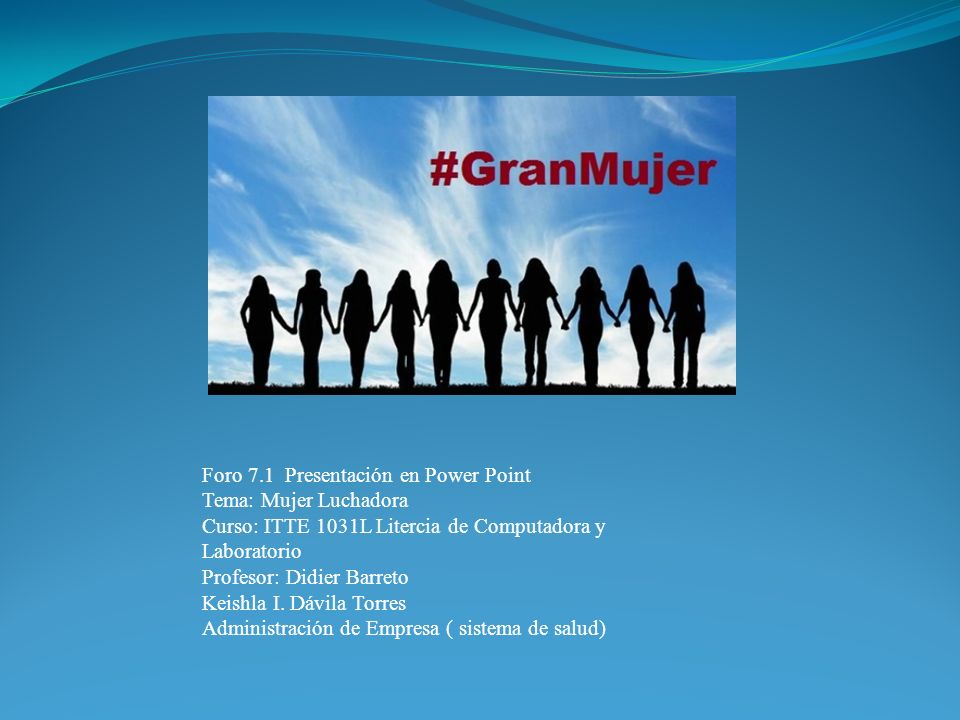 #GranMujer

Foro 7.1 Presentación en Power Point
Tema: Mujer Luchadora
Curso: ITTE 1031L Litercia de Computadora y Laboratorio
Profesor: Didier Barreto
Keishla I. Dávila Torres
Administración de Empresa ( sistema de salud)